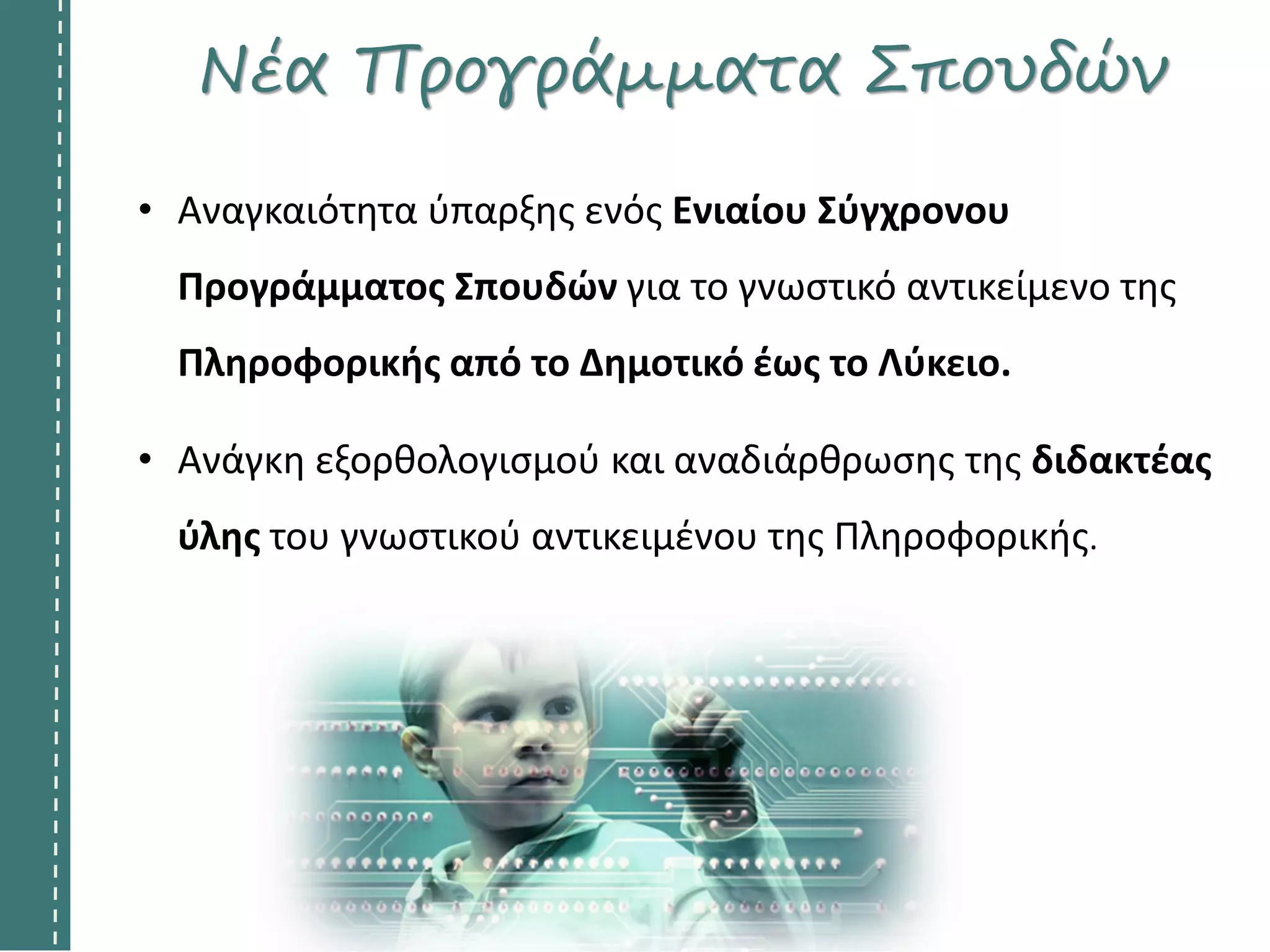 Νέα Προγράμματα Σπουδών

• Αναγκαιότητα ύπαρξης ενός Ενιαίου Σύγχρονου Προγράμματος Σπουδών για το γνωστικό αντικείμενο της Πληροφορικής από το Δημοτικό έως το Λύκειο.

• Ανάγκη εξορθολογισμού και αναδιάρθρωσης της διδακτέας ύλης του γνωστικού αντικειμένου της Πληροφορικής.